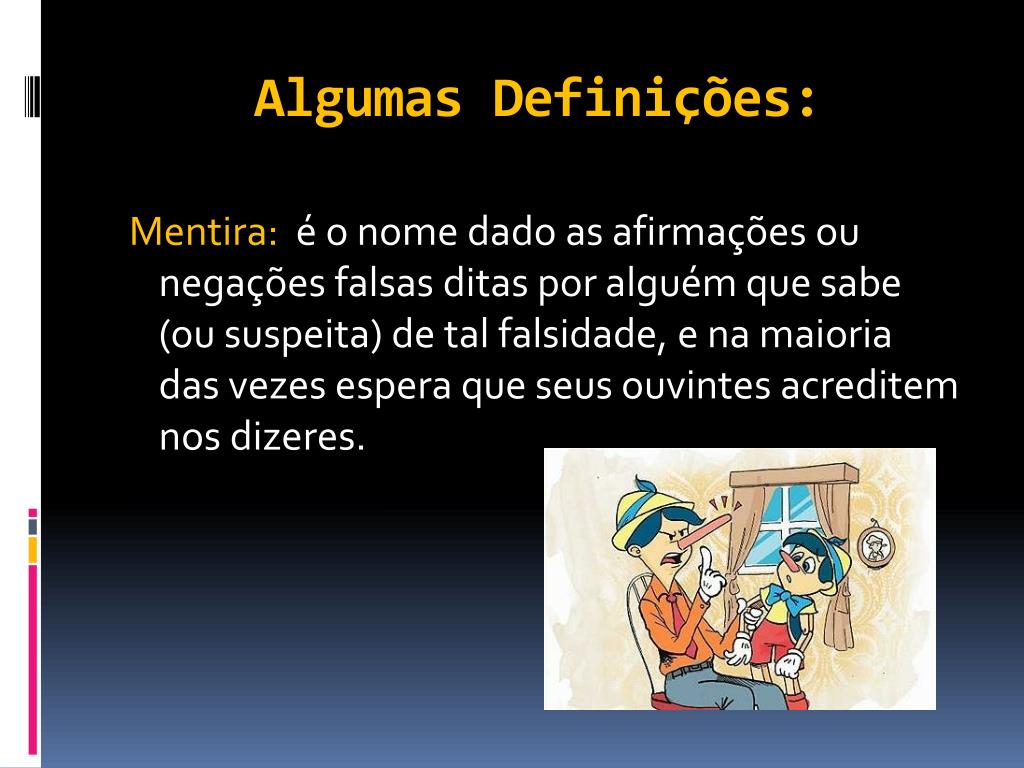 Algumas Definições:

Mentira: é o nome dado as afirmações ou negações falsas ditas por alguém que sabe (ou suspeita) de tal falsidade, e na maioria das vezes espera que seus ouvintes acreditem nos dizeres.